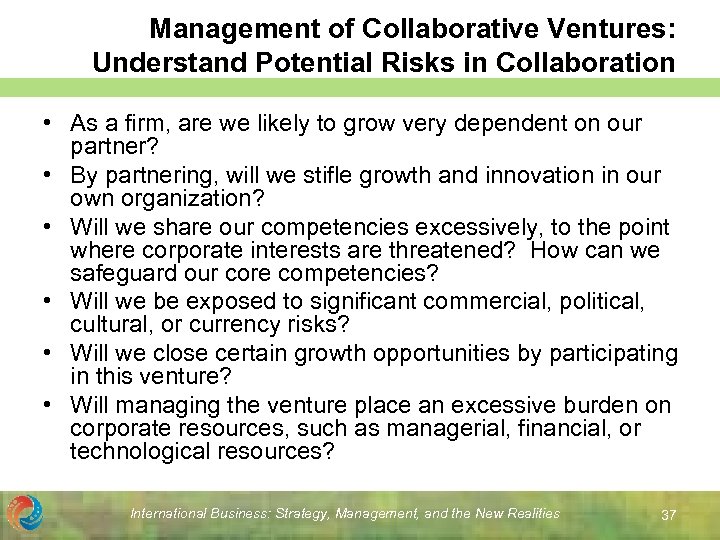 Management of Collaborative Ventures: Understand Potential Risks in Collaboration

• As a firm, are we likely to grow very dependent on our partner?
• By partnering, will we stifle growth and innovation in our own organization?
• Will we share our competencies excessively, to the point where corporate interests are threatened? How can we safeguard our core competencies?
• Will we be exposed to significant commercial, political, cultural, or currency risks?
• Will we close certain growth opportunities by participating in this venture?
• Will managing the venture place an excessive burden on corporate resources, such as managerial, financial, or technological resources?

International Business: Strategy, Management, and the New Realities

37